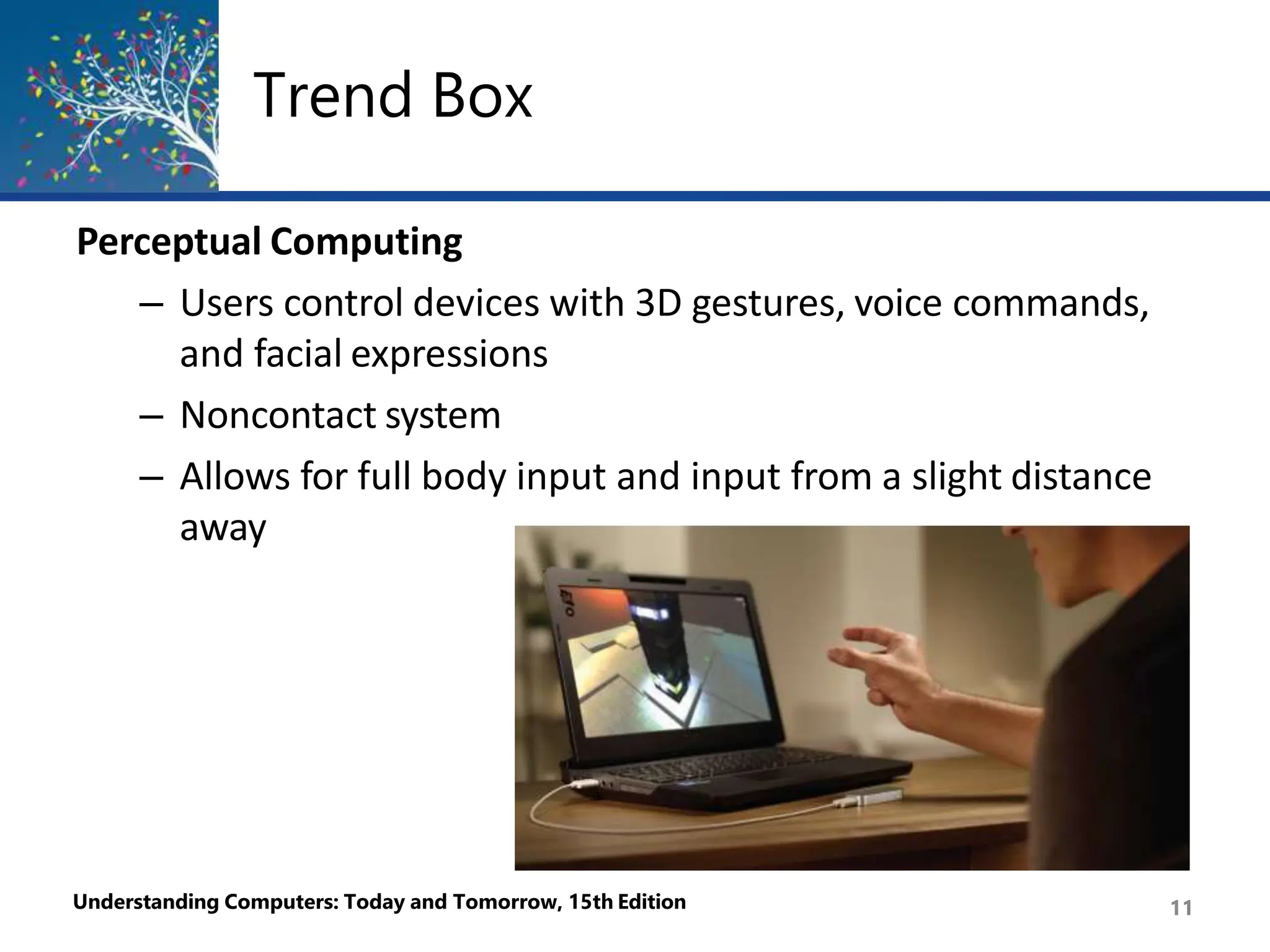 Trend Box

Perceptual Computing

– Users control devices with 3D gestures, voice commands, and facial expressions

– Noncontact system

– Allows for full body input and input from a slight distance away

Understanding Computers: Today and Tomorrow, 15th Edition

11